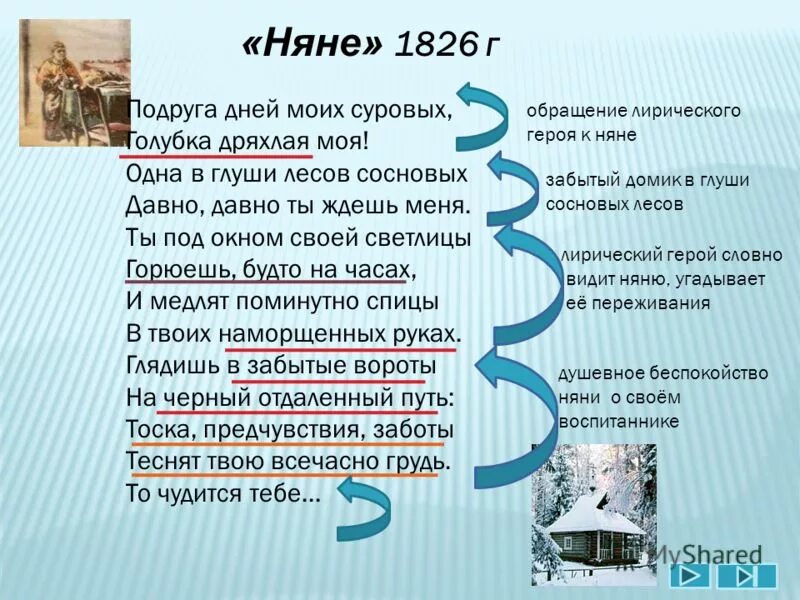 «Няне» 1826 г

Подруга дней моих суровых,
Голубка дряхлая моя!
Одна в глуши лесов сосновых
Давно, давно ты ждешь меня.
Ты под окном своей светлицы
Горюешь, будто на часах,
И медлят поминутно спицы
В твоих наморщенных руках.
Глядишь в забытые вороты
На черный отдаленный путь:
Тоска, предчувствия, заботы
Теснят твою всечасно грудь.
То чудится тебе…

обращение лирического героя к няне

забытый домик в глуши сосновых лесов

лирический герой словно видит няню, угадывает её переживания

душевное беспокойство няни о своём воспитаннике

MyShared